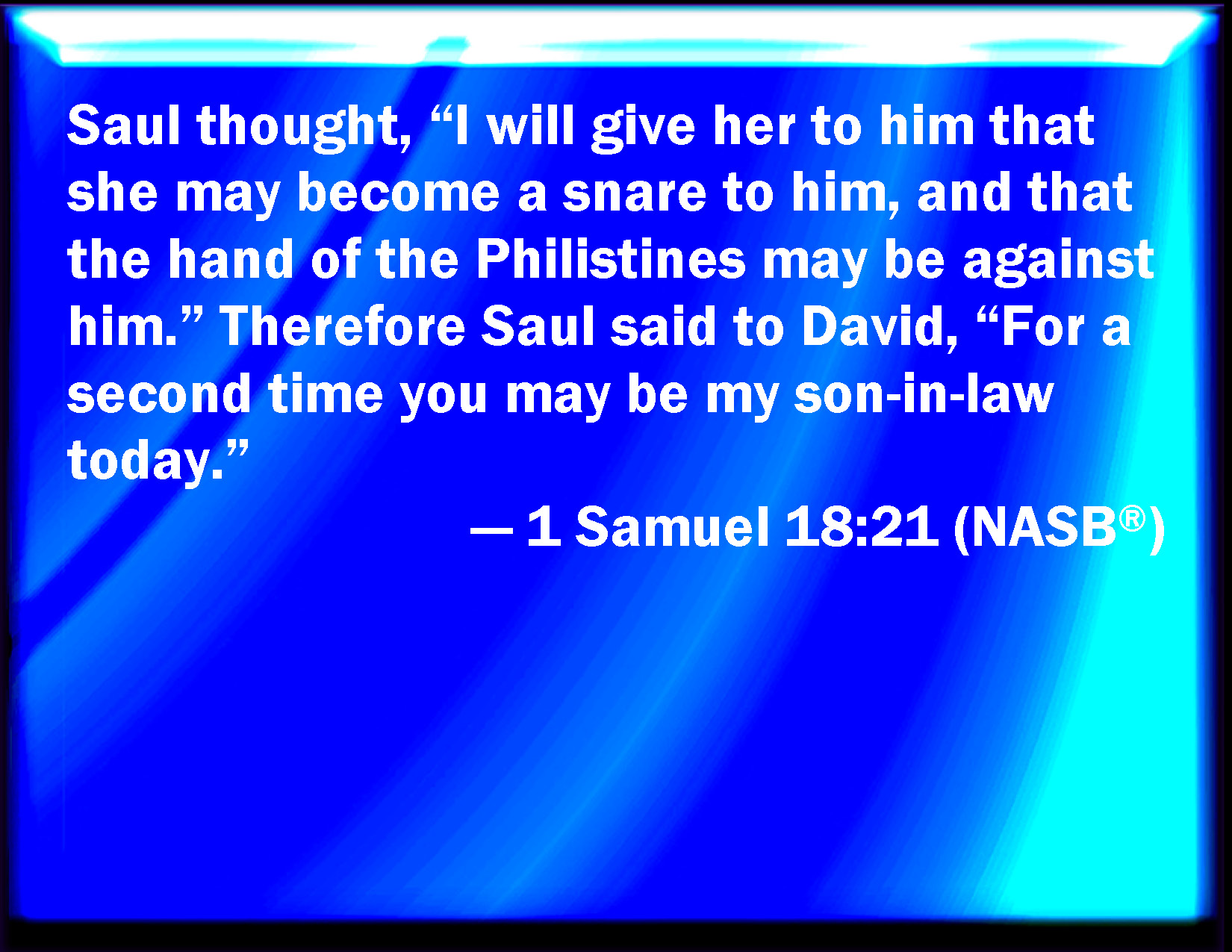 Saul thought, “I will give her to him that she may become a snare to him, and that the hand of the Philistines may be against him.” Therefore Saul said to David, “For a second time you may be my son-in-law today.”

— 1 Samuel 18:21 (NASB®)